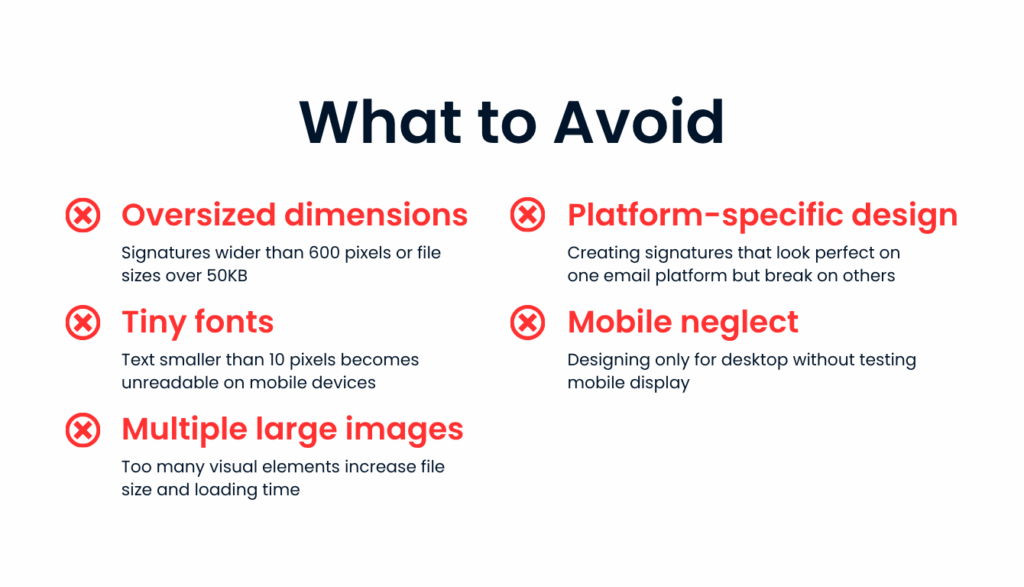 What to Avoid

Oversized dimensions

Signatures wider than 600 pixels or file sizes over 50KB

Tiny fonts

Text smaller than 10 pixels becomes unreadable on mobile devices

Multiple large images

Too many visual elements increase file size and loading time

Platform-specific design

Creating signatures that look perfect on one email platform but break on others

Mobile neglect

Designing only for desktop without testing mobile display